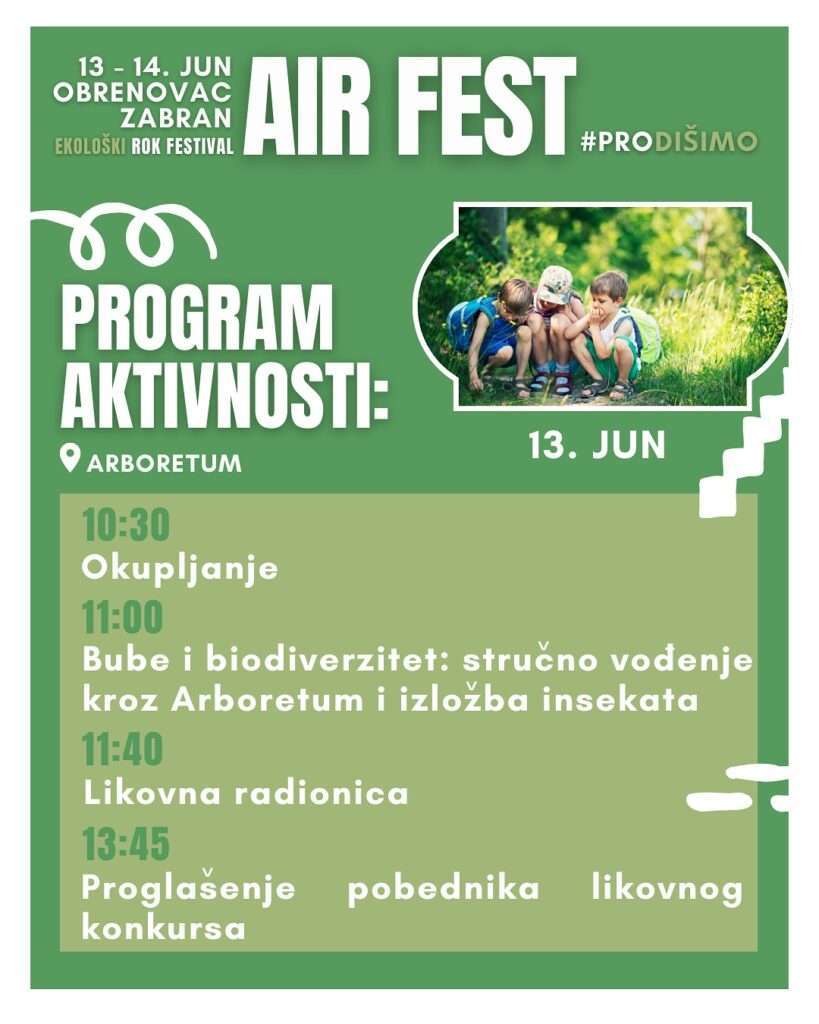 13 - 14. JUN
OBRENOVAC
ZABRAN
EKOLOŠKI ROK FESTIVAL

AIR FEST

#PRODIŠIMO

PROGRAM AKTIVNOSTI:

ARBORETUM

13. JUN

10:30
Okupljanje

11:00
Bube i biodiverzitet: stručno vođenje kroz Arboretum i izložba insekata

11:40
Likovna radionica

13:45
Proglašenje pobednika likovnog konkursa